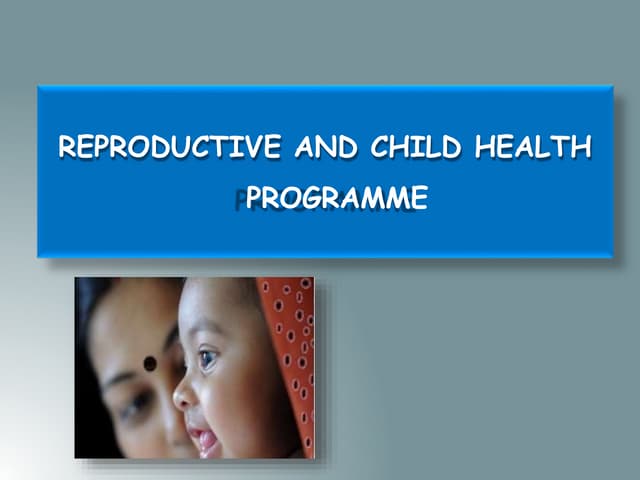 REPRODUCTIVE AND CHILD HEALTH PROGRAMME